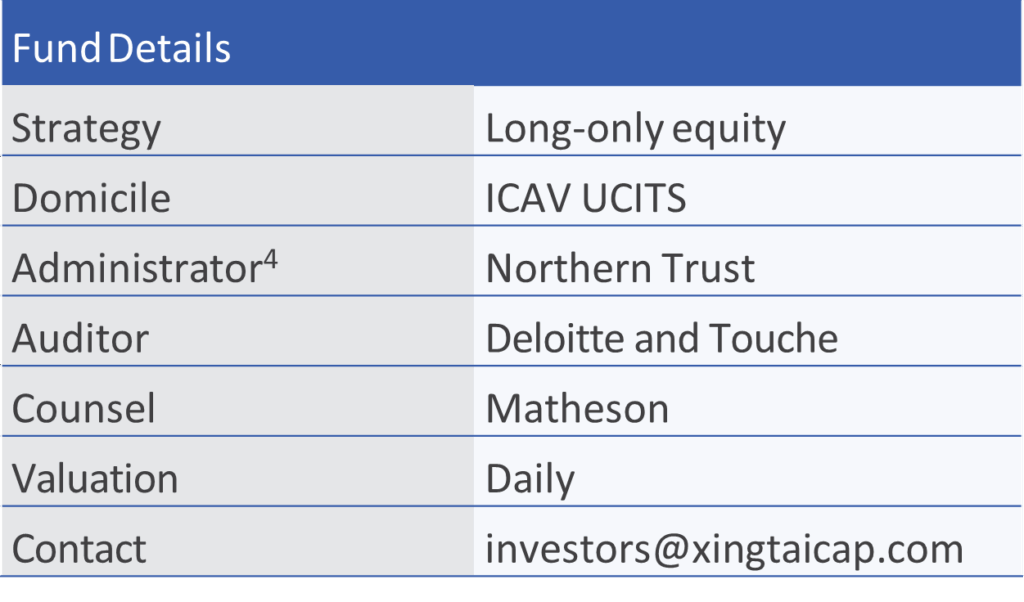 | Fund Details | |
|---|---|
| Strategy | Long-only equity |
| Domicile | ICAV UCITS |
| Administrator$^4$ | Northern Trust |
| Auditor | Deloitte and Touche |
| Counsel | Matheson |
| Valuation | Daily |
| Contact | investors@xingtaicap.com |